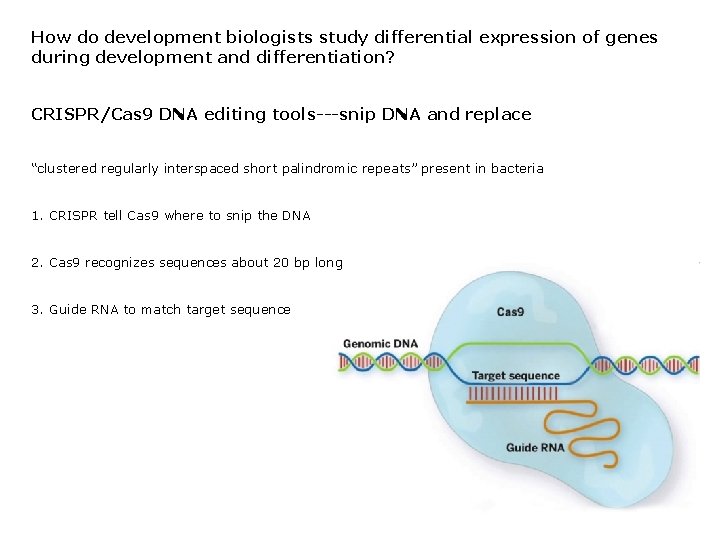 How do development biologists study differential expression of genes during development and differentiation?

CRISPR/Cas9 DNA editing tools---snip DNA and replace

"clustered regularly interspaced short palindromic repeats" present in bacteria

1. CRISPR tell Cas9 where to snip the DNA

2. Cas9 recognizes sequences about 20 bp long

3. Guide RNA to match target sequence

Cas9

Genomic DNA

Target sequence

Guide RNA